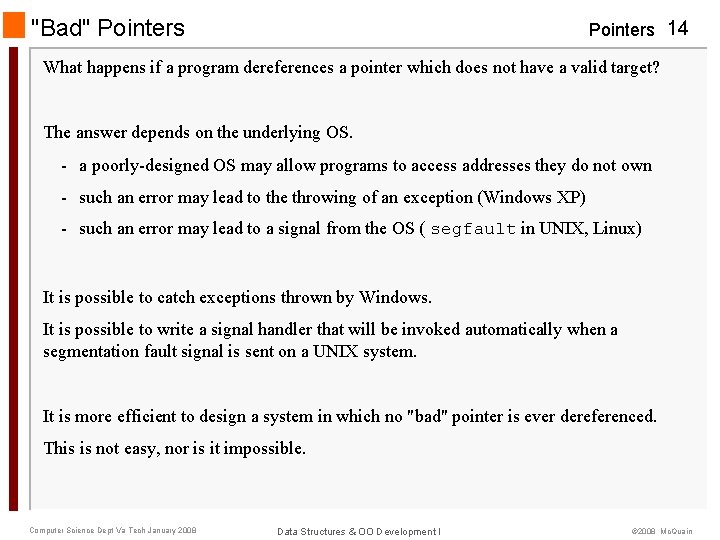 "Bad" Pointers

Pointers 14

What happens if a program dereferences a pointer which does not have a valid target?

The answer depends on the underlying OS.

- a poorly-designed OS may allow programs to access addresses they do not own
- such an error may lead to the throwing of an exception (Windows XP)
- such an error may lead to a signal from the OS ( segfault in UNIX, Linux)

It is possible to catch exceptions thrown by Windows.

It is possible to write a signal handler that will be invoked automatically when a segmentation fault signal is sent on a UNIX system.

It is more efficient to design a system in which no "bad" pointer is ever dereferenced.

This is not easy, nor is it impossible.

Computer Science Dept Va Tech January 2008

Data Structures & OO Development I

©2008 McQuain